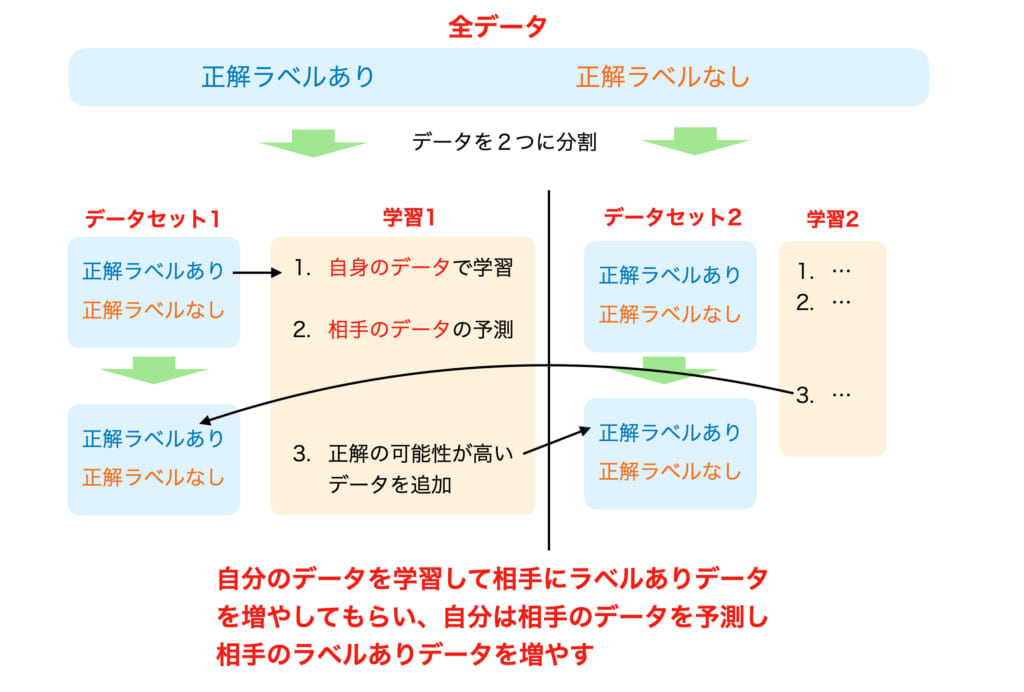 全データ

正解ラベルあり　正解ラベルなし

データを２つに分割

データセット1

正解ラベルあり
正解ラベルなし

正解ラベルあり
正解ラベルなし

学習1

1. 自身のデータで学習

2. 相手のデータの予測

3. 正解の可能性が高いデータを追加

データセット2

正解ラベルあり
正解ラベルなし

正解ラベルあり
正解ラベルなし

学習2

1. …
2. …

3. …

自分のデータを学習して相手にラベルありデータを増やしてもらい、自分は相手のデータを予測し相手のラベルありデータを増やす